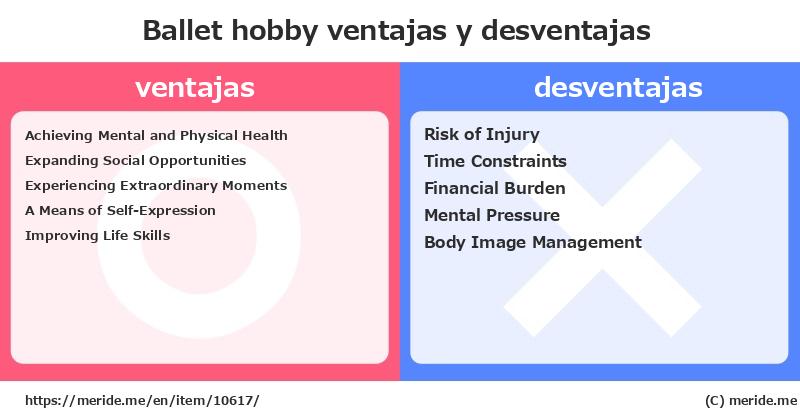 Ballet hobby ventajas y desventajas

ventajas

Achieving Mental and Physical Health
Expanding Social Opportunities
Experiencing Extraordinary Moments
A Means of Self-Expression
Improving Life Skills

desventajas

Risk of Injury
Time Constraints
Financial Burden
Mental Pressure
Body Image Management

https://meride.me/en/item/10617/

(C) meride.me